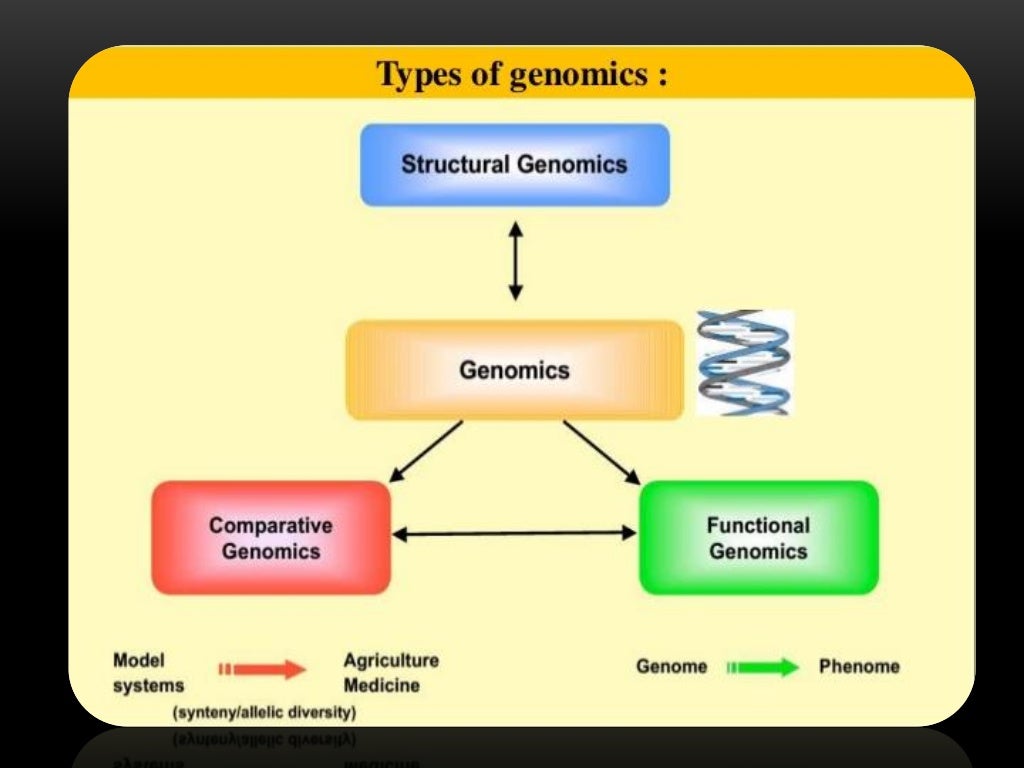 Types of genomics :

Structural Genomics

Genomics

Comparative Genomics

Functional Genomics

Model systems

Agriculture Medicine

(synteny/allelic diversity)

Genome

Phenome